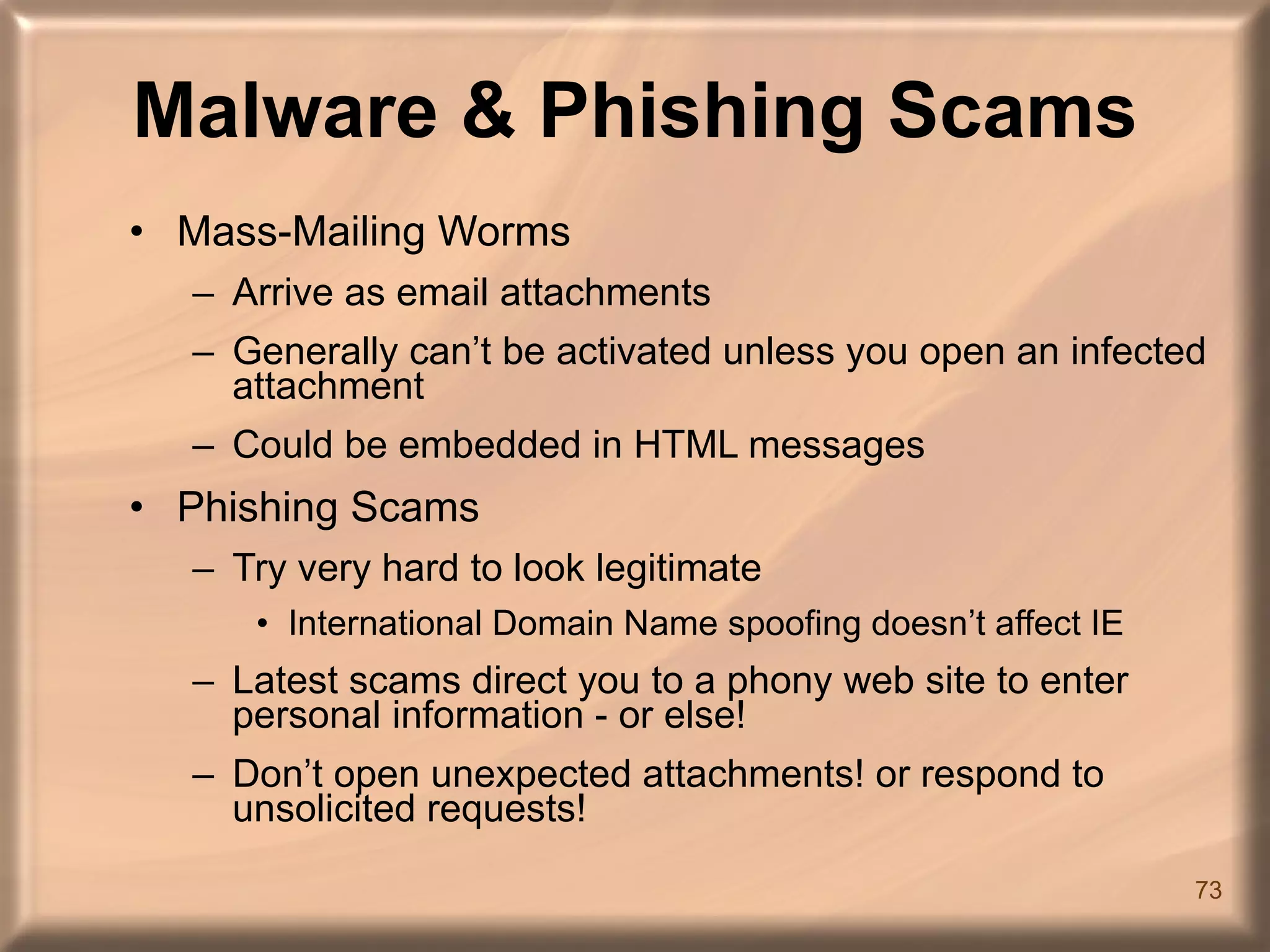 Malware & Phishing Scams

• Mass-Mailing Worms
– Arrive as email attachments
– Generally can’t be activated unless you open an infected attachment
– Could be embedded in HTML messages

• Phishing Scams
– Try very hard to look legitimate
• International Domain Name spoofing doesn’t affect IE
– Latest scams direct you to a phony web site to enter personal information - or else!
– Don’t open unexpected attachments! or respond to unsolicited requests!

73